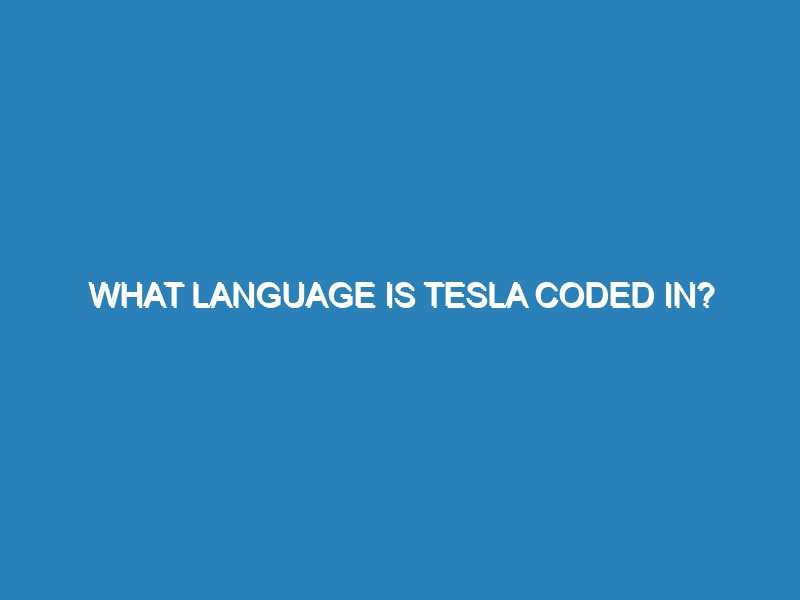 WHAT LANGUAGE IS TESLA CODED IN?